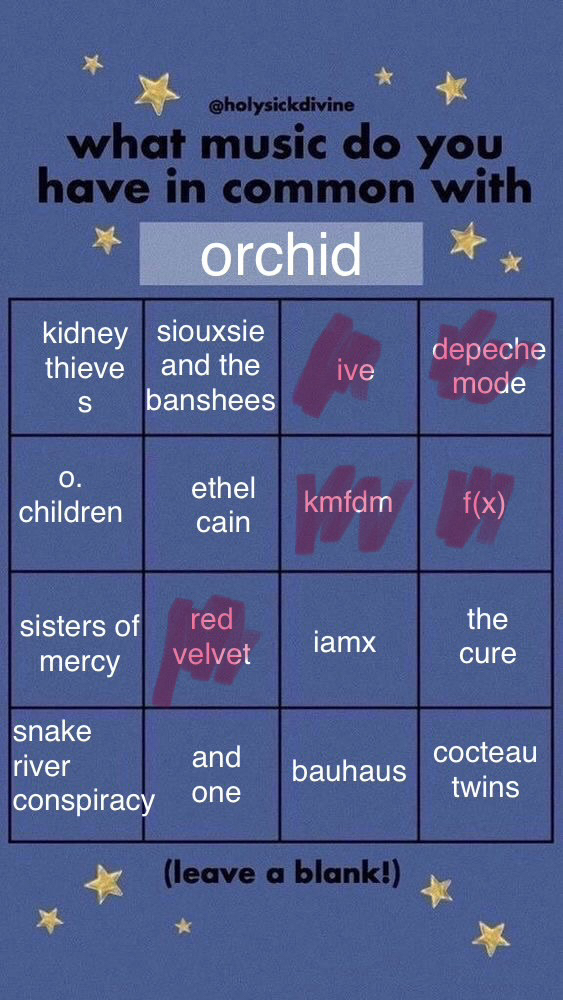 @holysickdivine

what music do you have in common with

orchid

| kidney thieves | siouxsie and the banshees | ive | depeche mode |
|---|---|---|---|
| o. children | ethel cain | kmfdm | f(x) |
| sisters of mercy | red velvet | iamx | the cure |
| snake river conspiracy | and one | bauhaus | cocteau twins |

(leave a blank!)